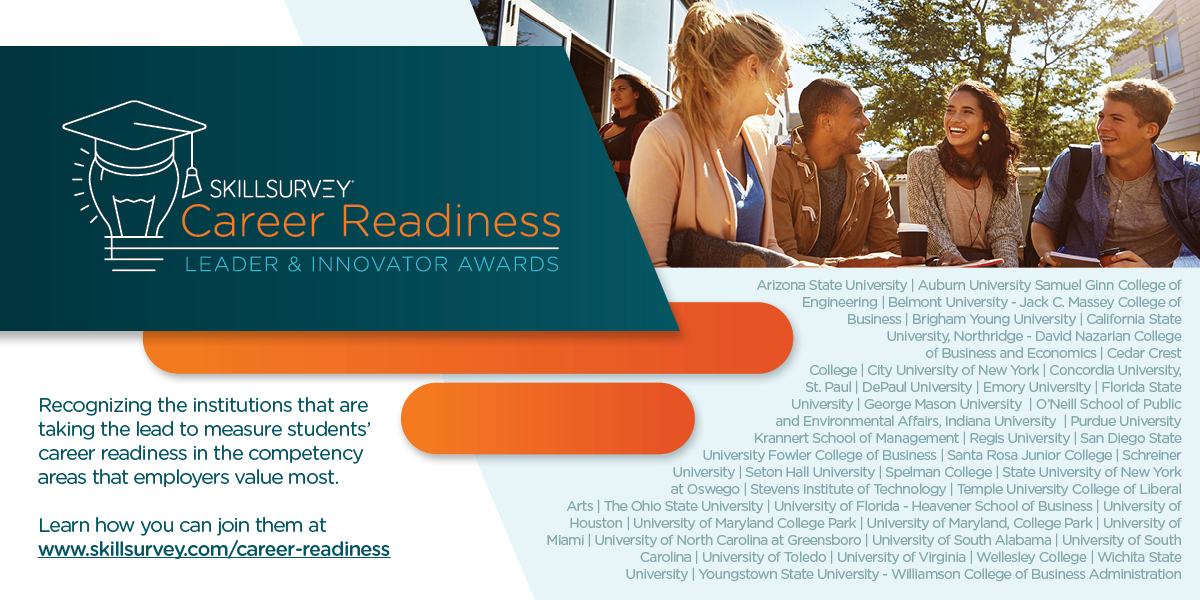 SKILLSURVEY®
Career Readiness
LEADER & INNOVATOR AWARDS

Recognizing the institutions that are taking the lead to measure students' career readiness in the competency areas that employers value most.

Learn how you can join them at www.skillsurvey.com/career-readiness

Arizona State University | Auburn University Samuel Ginn College of Engineering | Belmont University - Jack C. Massey College of Business | Brigham Young University | California State University, Northridge - David Nazarian College of Business and Economics | Cedar Crest College | City University of New York | Concordia University, St. Paul | DePaul University | Emory University | Florida State University | George Mason University | O'Neill School of Public and Environmental Affairs, Indiana University | Purdue University Krannert School of Management | Regis University | San Diego State University Fowler College of Business | Santa Rosa Junior College | Schreiner University | Seton Hall University | Spelman College | State University of New York at Oswego | Stevens Institute of Technology | Temple University College of Liberal Arts | The Ohio State University | University of Florida - Heavener School of Business | University of Houston | University of Maryland College Park | University of Maryland, College Park | University of Miami | University of North Carolina at Greensboro | University of South Alabama | University of South Carolina | University of Toledo | University of Virginia | Wellesley College | Wichita State University | Youngstown State University - Williamson College of Business Administration